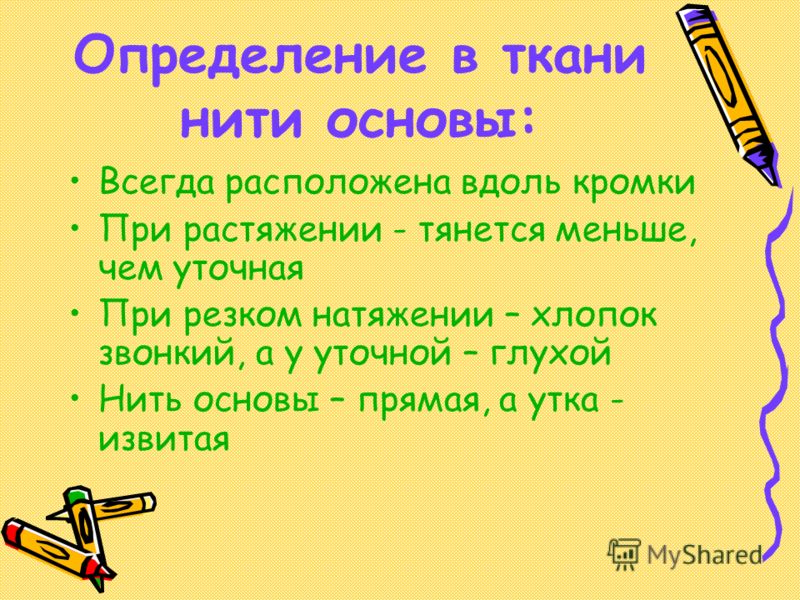 Определение в ткани нити основы:

• Всегда расположена вдоль кромки
• При растяжении - тянется меньше, чем уточная
• При резком натяжении – хлопок звонкий, а у уточной – глухой
• Нить основы – прямая, а утка - извитая

MyShared